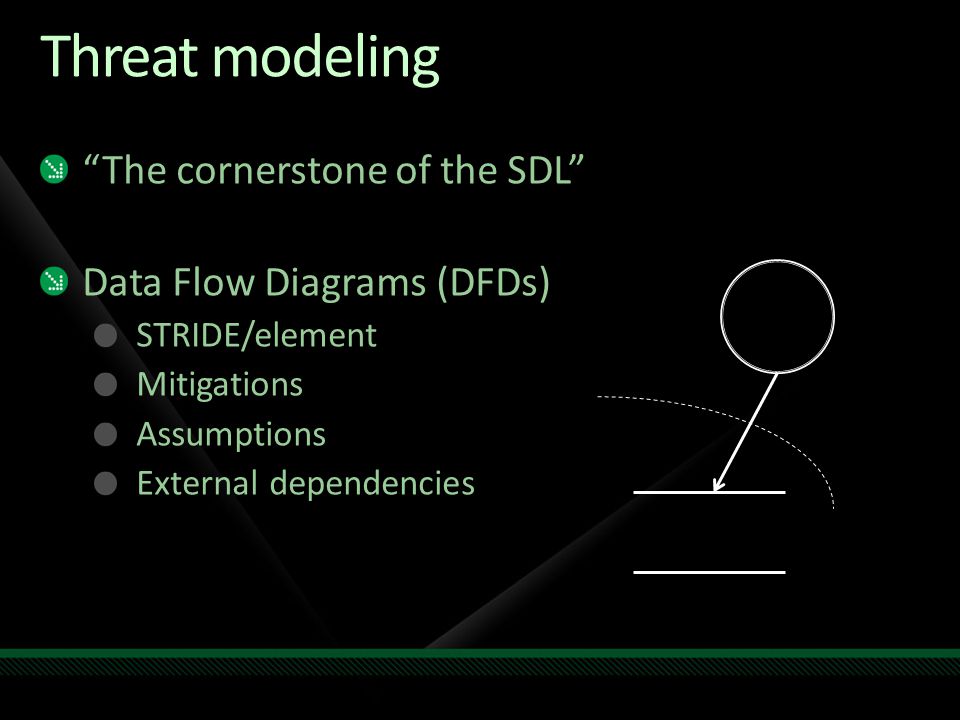 Threat modeling

“The cornerstone of the SDL”

Data Flow Diagrams (DFDs)

STRIDE/element

Mitigations

Assumptions

External dependencies